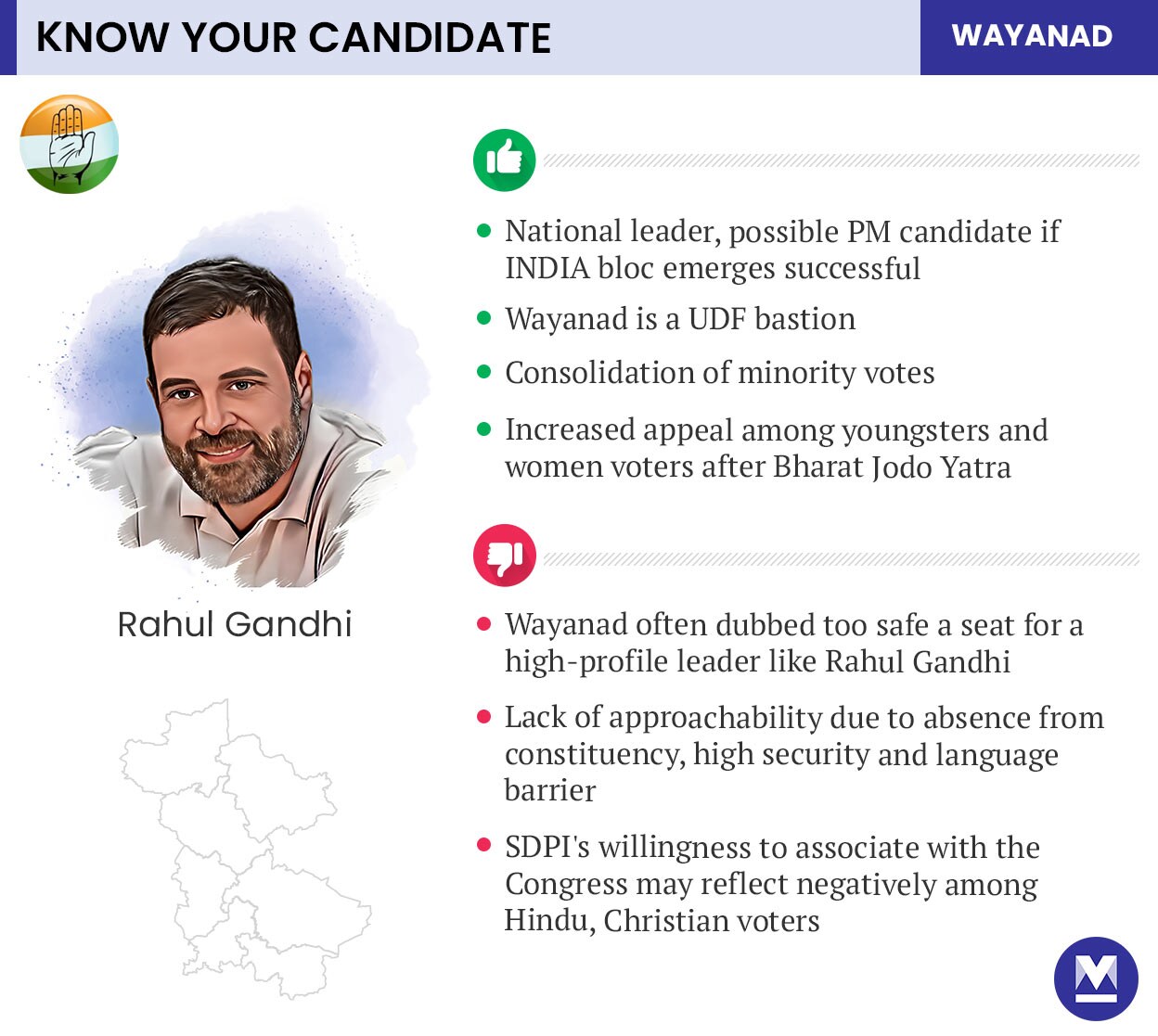 KNOW YOUR CANDIDATE

WAYANAD

Rahul Gandhi

- National leader, possible PM candidate if INDIA bloc emerges successful
- Wayanad is a UDF bastion
- Consolidation of minority votes
- Increased appeal among youngsters and women voters after Bharat Jodo Yatra

- Wayanad often dubbed too safe a seat for a high-profile leader like Rahul Gandhi
- Lack of approachability due to absence from constituency, high security and language barrier
- SDPI's willingness to associate with the Congress may reflect negatively among Hindu, Christian voters

M